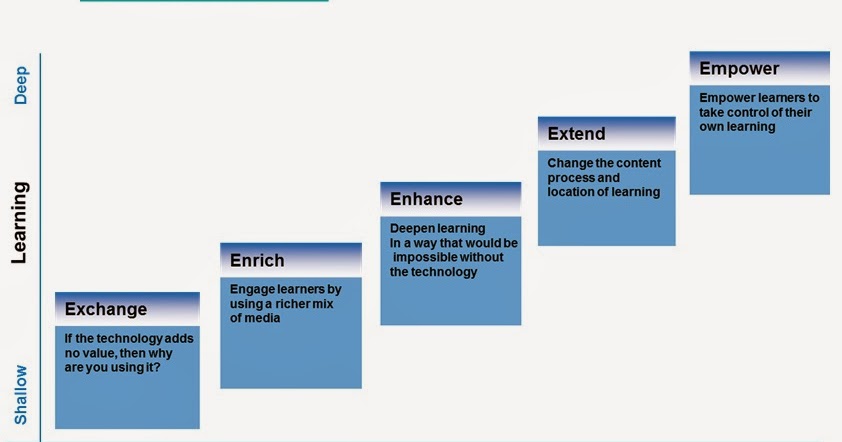 Deep

Learning

Shallow

Exchange

If the technology adds no value, then why are you using it?

Enrich

Engage learners by using a richer mix of media

Enhance

Deepen learning In a way that would be impossible without the technology

Extend

Change the content process and location of learning

Empower

Empower learners to take control of their own learning